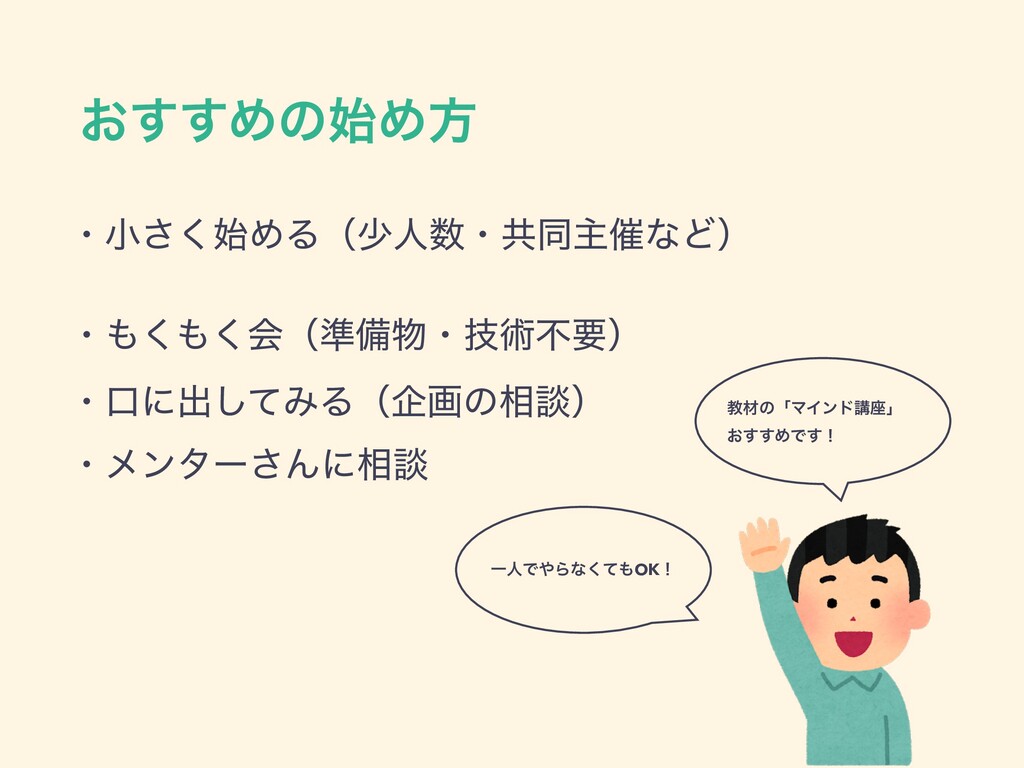 おすすめの始め方

・小さく始める（少人数・共同主催など）

・もくもく会（準備物・技術不要）

・口に出してみる（企画の相談）

・メンターさんに相談

教材の「マインド講座」
おすすめです！

一人でやらなくてもOK！